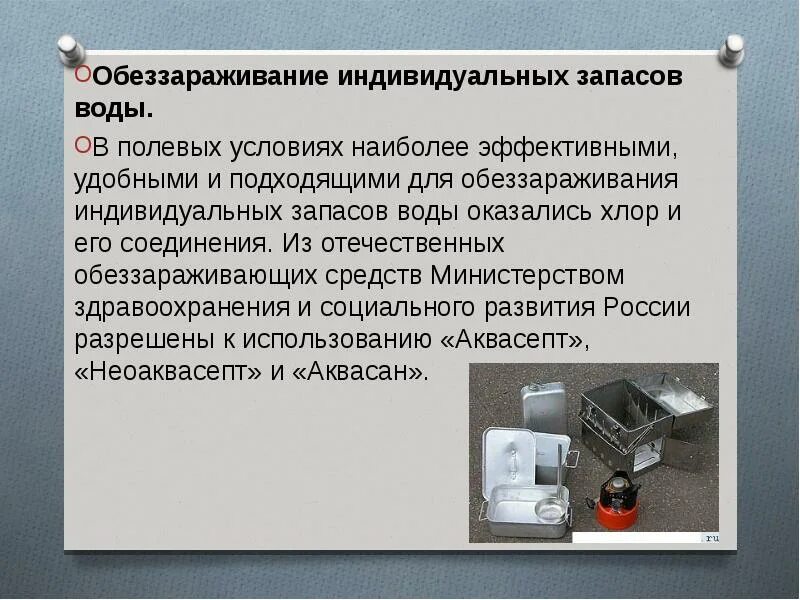 Обеззараживание индивидуальных запасов воды.

В полевых условиях наиболее эффективными, удобными и подходящими для обеззараживания индивидуальных запасов воды оказались хлор и его соединения. Из отечественных обеззараживающих средств Министерством здравоохранения и социального развития России разрешены к использованию «Аквасепт», «Неоаквасепт» и «Аквасан».

.ru